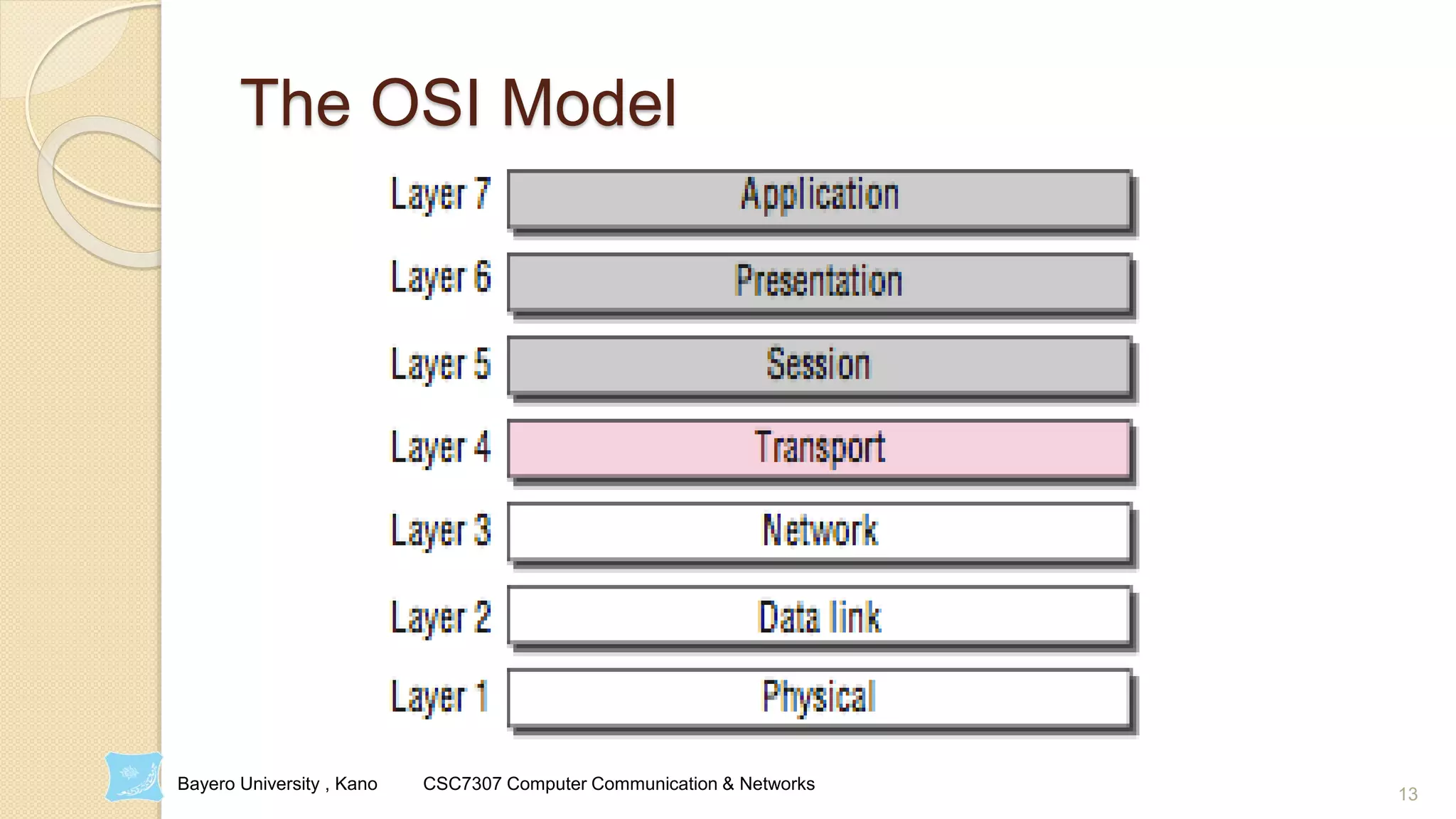 The OSI Model

Layer 7 Application
Layer 6 Presentation
Layer 5 Session
Layer 4 Transport
Layer 3 Network
Layer 2 Data link
Layer 1 Physical

Bayero University , Kano CSC7307 Computer Communication & Networks

13